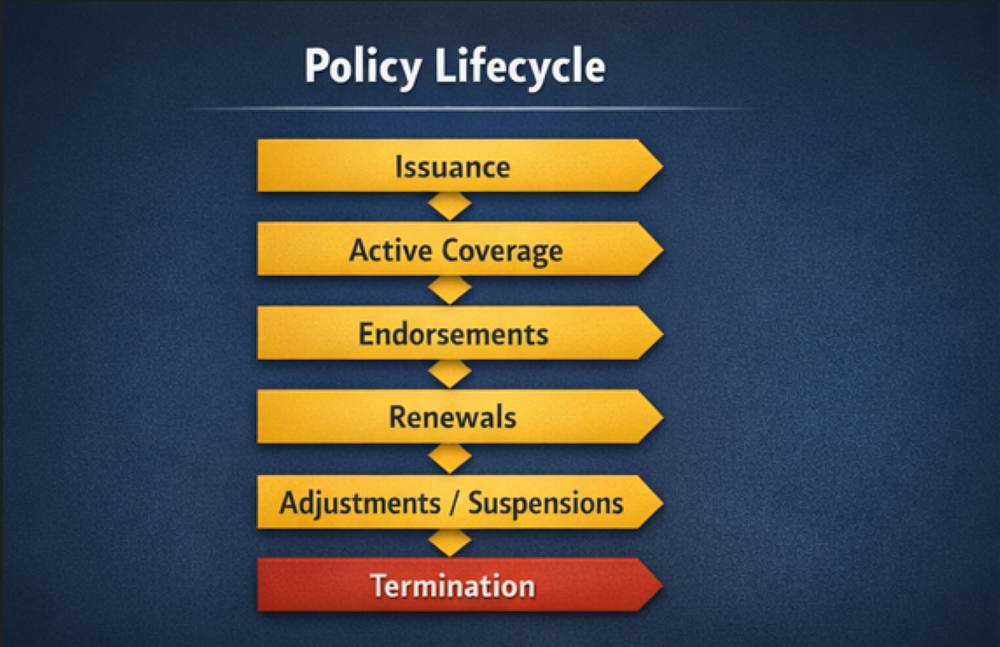 Policy Lifecycle

Issuance

Active Coverage

Endorsements

Renewals

Adjustments / Suspensions

Termination